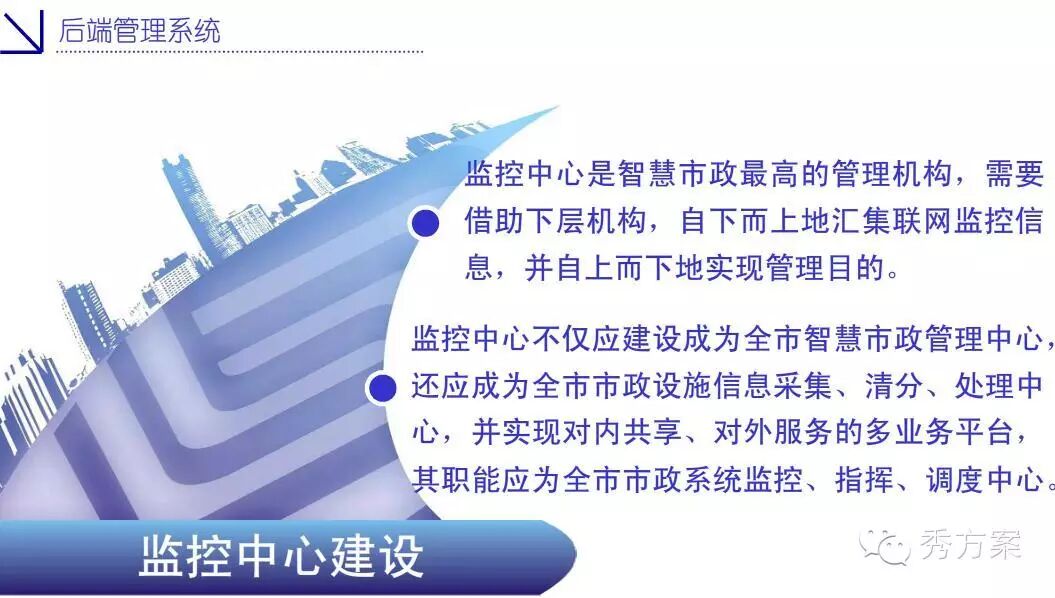 后端管理系统

监控中心是智慧市政最高的管理机构，需要借助下层机构，自下而上地汇集联网监控信息，并自上而下地实现管理目的。

监控中心不仅应建设成为全市智慧市政管理中心，还应成为全市市政设施信息采集、清分、处理中心，并实现对内共享、对外服务的多业务平台，其职能应为全市市政系统监控、指挥、调度中心。

监控中心建设

秀方案